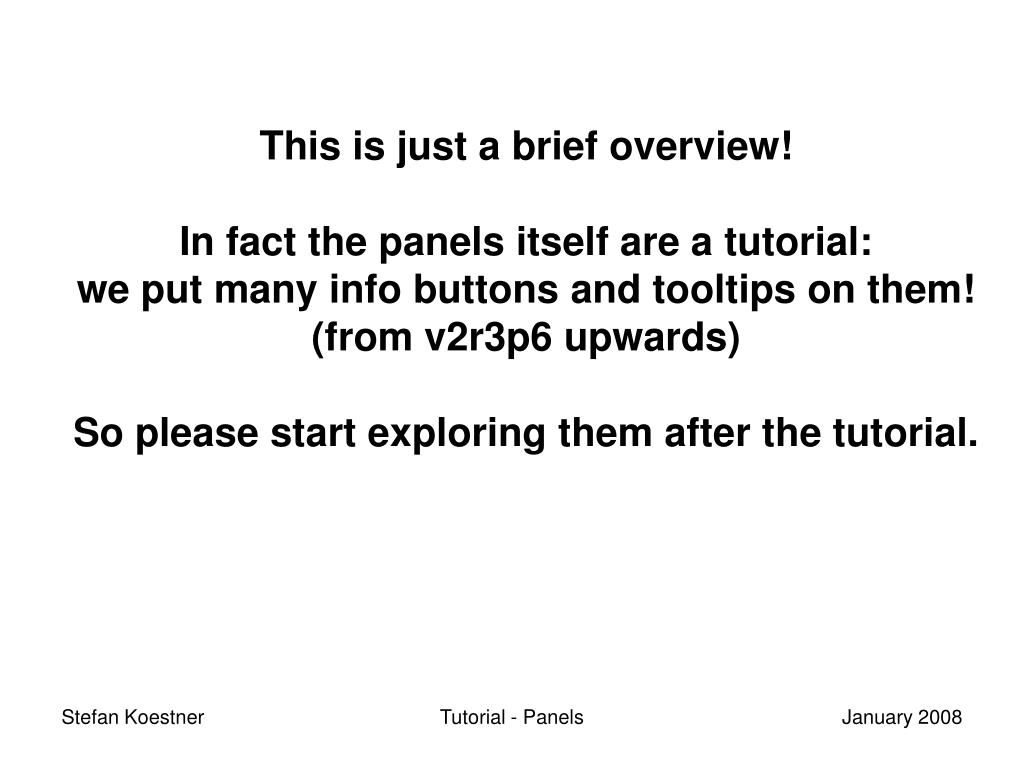 This is just a brief overview!

In fact the panels itself are a tutorial:
we put many info buttons and tooltips on them!
(from v2r3p6 upwards)

So please start exploring them after the tutorial.

Stefan Koestner

Tutorial - Panels

January 2008